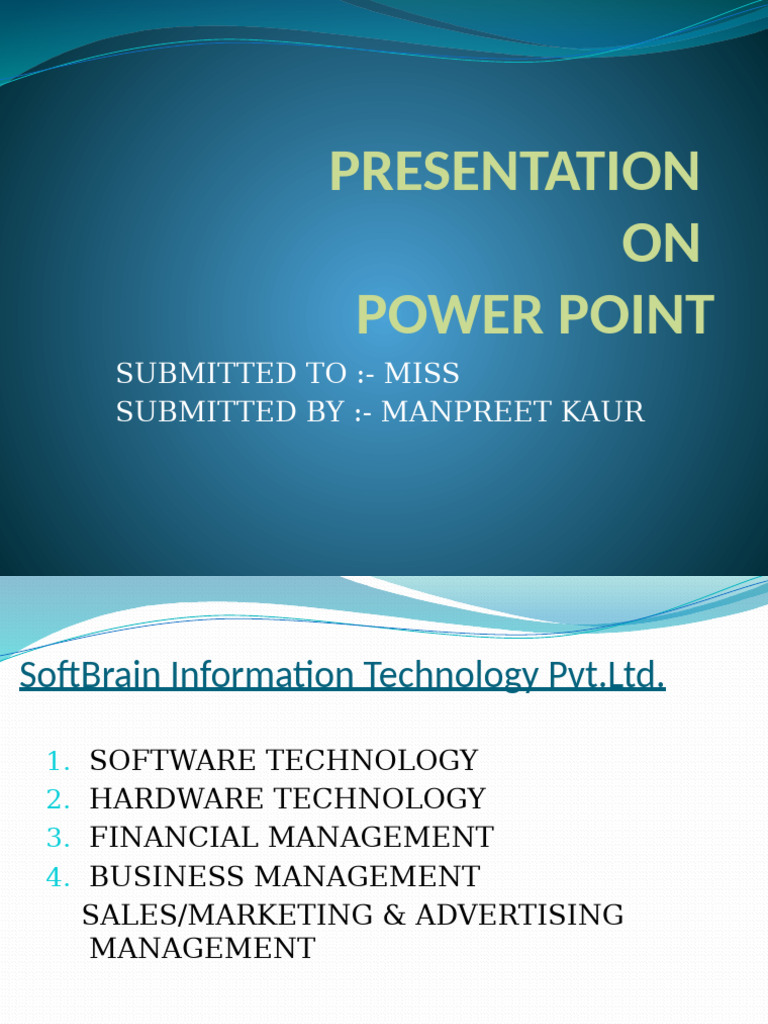 PRESENTATION
ON
POWER POINT

SUBMITTED TO :- MISS
SUBMITTED BY :- MANPREET KAUR

SoftBrain Information Technology Pvt.Ltd.

1. SOFTWARE TECHNOLOGY
2. HARDWARE TECHNOLOGY
3. FINANCIAL MANAGEMENT
4. BUSINESS MANAGEMENT
SALES/MARKETING & ADVERTISING MANAGEMENT